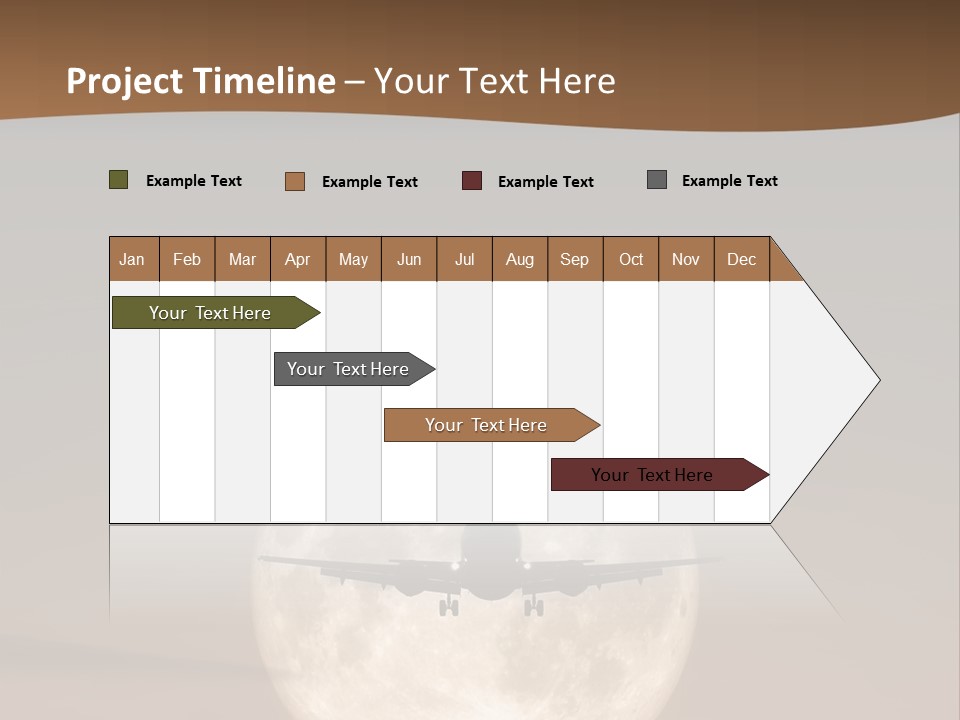 Project Timeline – Your Text Here

Example Text
Example Text
Example Text
Example Text

| Jan | Feb | Mar | Apr | May | Jun | Jul | Aug | Sep | Oct | Nov | Dec |
|---|---|---|---|---|---|---|---|---|---|---|---|

Your Text Here

Your Text Here

Your Text Here

Your Text Here